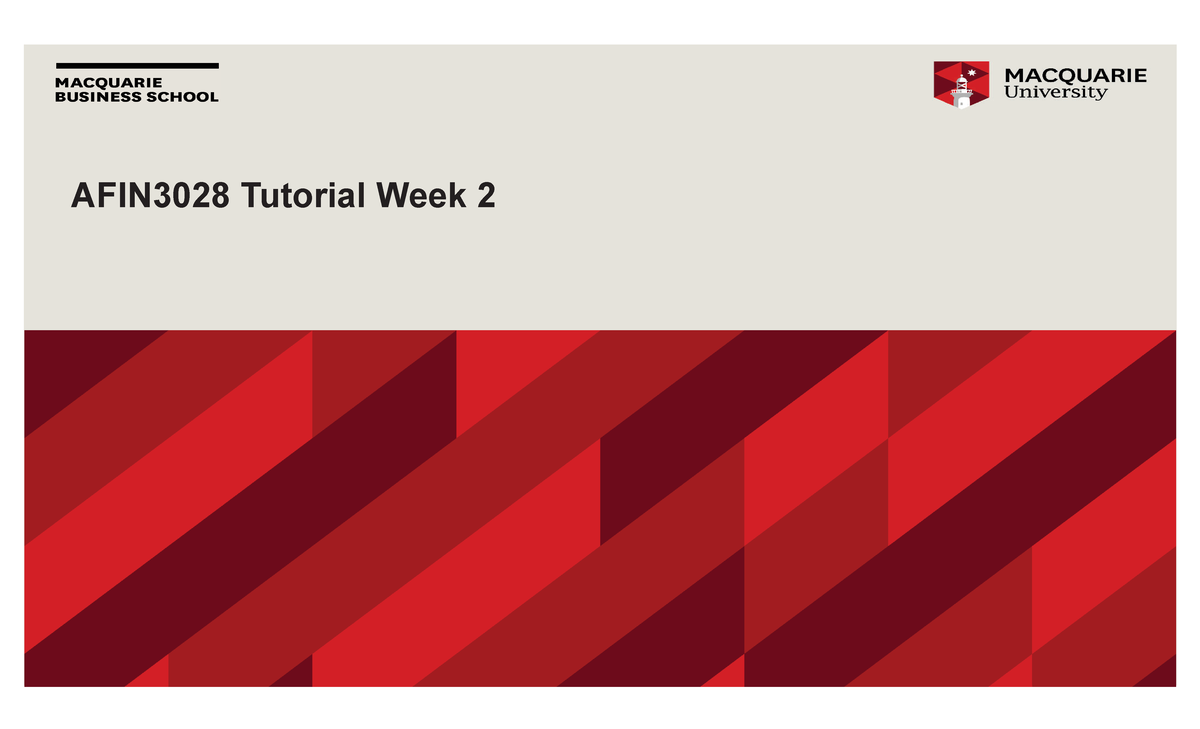 MACQUARIE
BUSINESS SCHOOL

MACQUARIE
University

AFIN3028 Tutorial Week 2